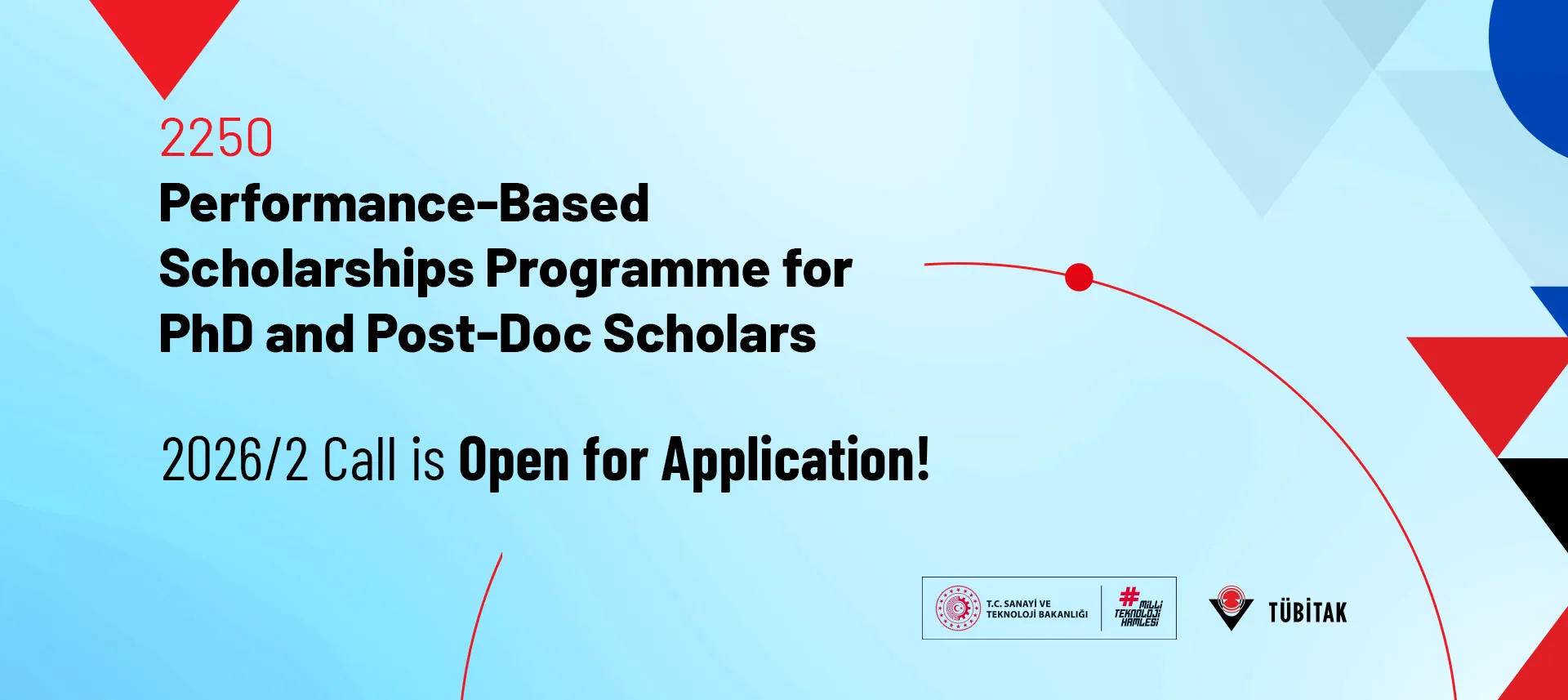 2250
Performance-Based Scholarships Programme for PhD and Post-Doc Scholars

2026/2 Call is Open for Application!

T.C. SANAYİ VE TEKNOLOJİ BAKANLIĞI

# MİLLİ TEKNOLOJİ HAMLESİ

TÜBİTAK